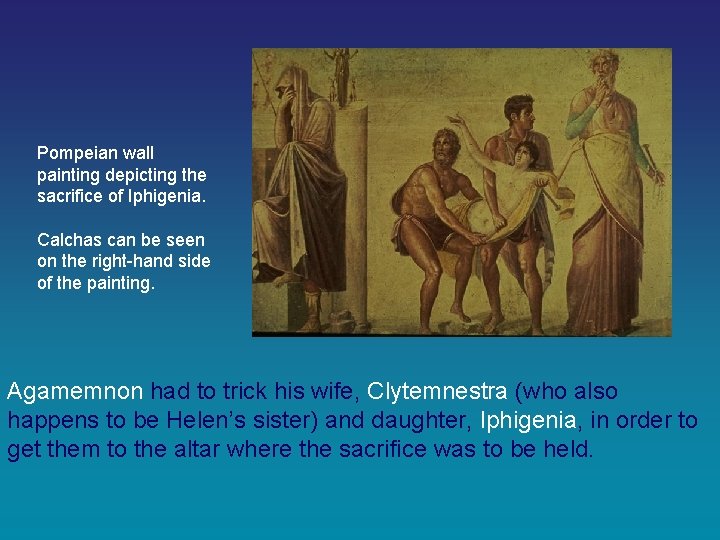 Pompeian wall painting depicting the sacrifice of Iphigenia.

Calchas can be seen on the right-hand side of the painting.

Agamemnon had to trick his wife, Clytemnestra (who also happens to be Helen's sister) and daughter, Iphigenia, in order to get them to the altar where the sacrifice was to be held.